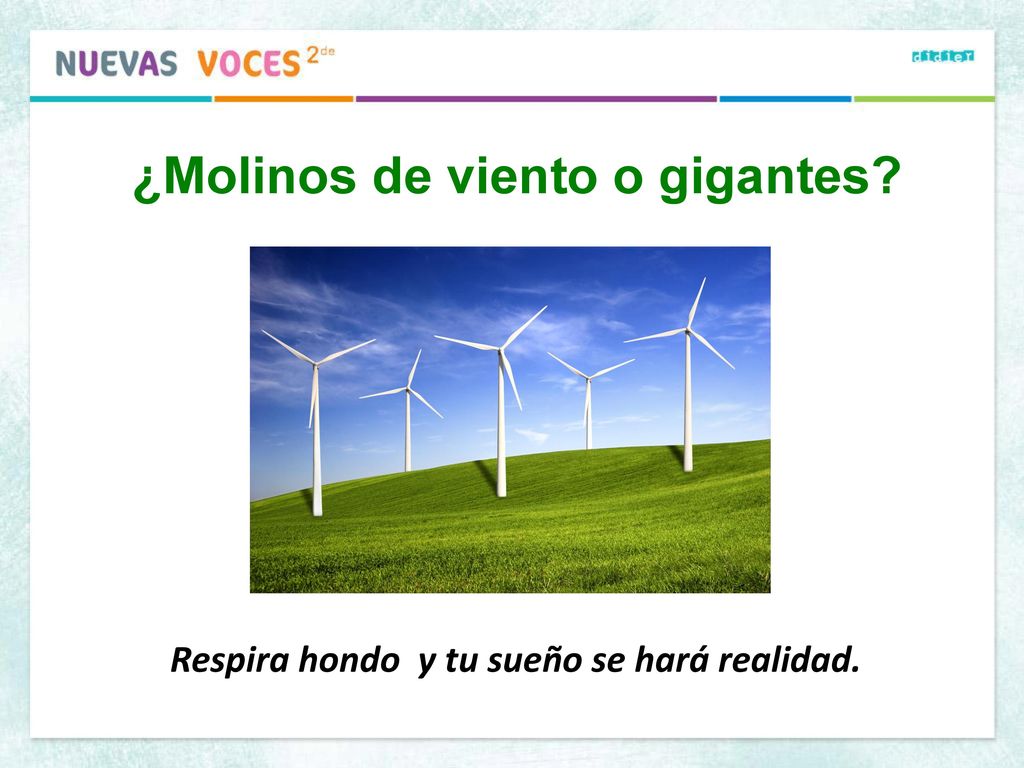 NUEVAS VOCES 2de

didier

¿Molinos de viento o gigantes?

Respira hondo y tu sueño se hará realidad.